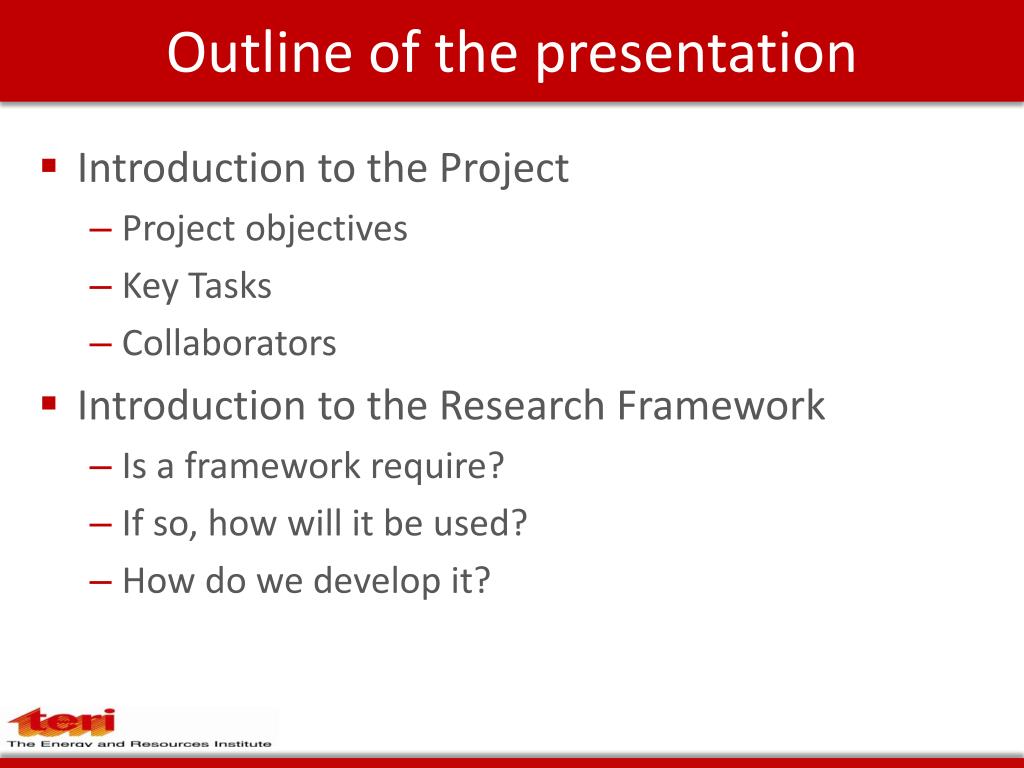 Outline of the presentation

▪ Introduction to the Project
– Project objectives
– Key Tasks
– Collaborators

▪ Introduction to the Research Framework
– Is a framework require?
– If so, how will it be used?
– How do we develop it?

teri
The Energy and Resources Institute